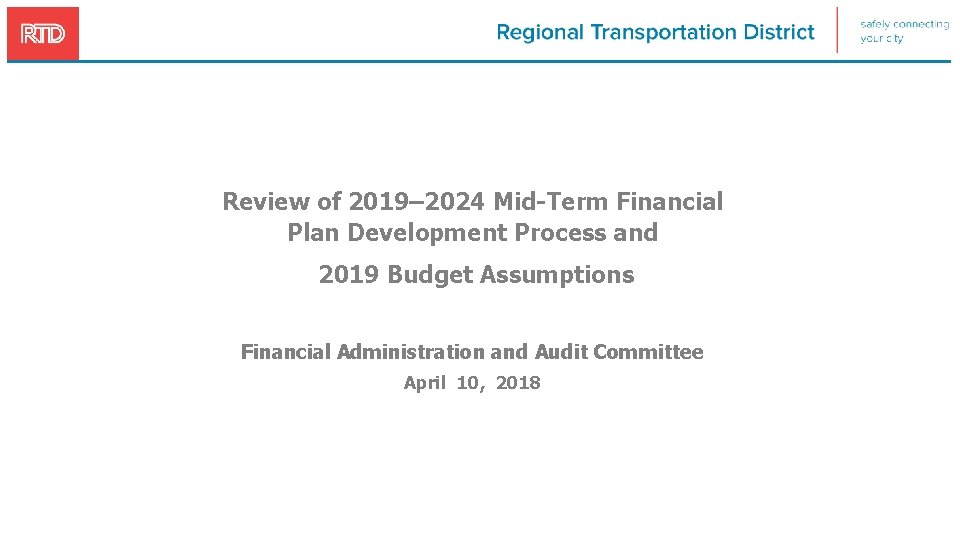 RTD

Regional Transportation District

safely connecting your city

Review of 2019–2024 Mid-Term Financial Plan Development Process and

2019 Budget Assumptions

Financial Administration and Audit Committee

April 10, 2018